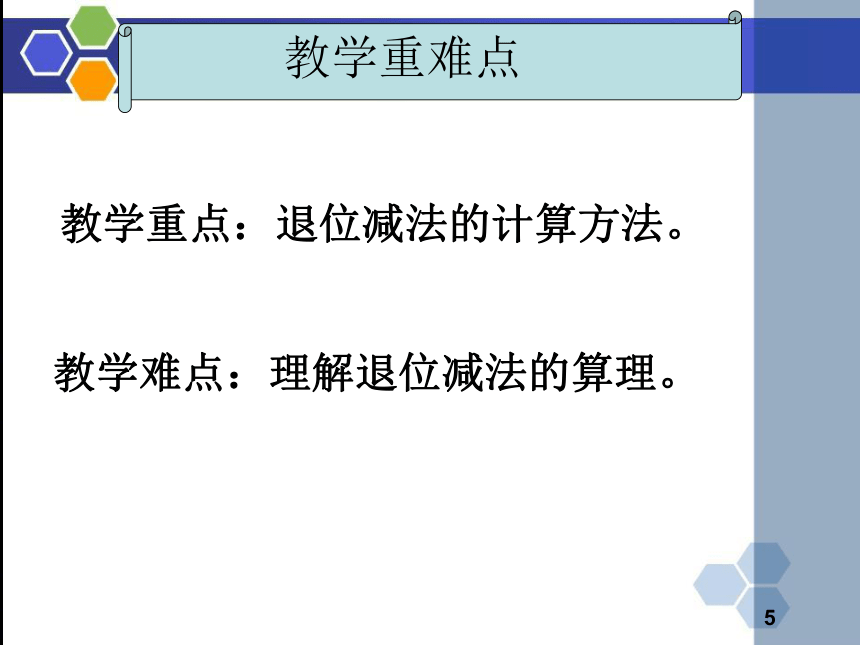 教学重难点

教学重点：退位减法的计算方法。

教学难点：理解退位减法的算理。

5